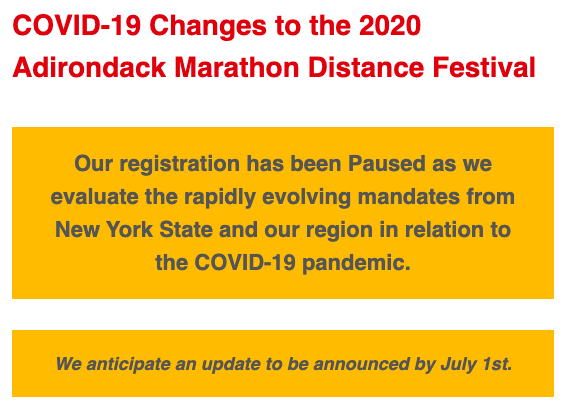 COVID-19 Changes to the 2020 Adirondack Marathon Distance Festival

Our registration has been Paused as we evaluate the rapidly evolving mandates from New York State and our region in relation to the COVID-19 pandemic.

We anticipate an update to be announced by July 1st.